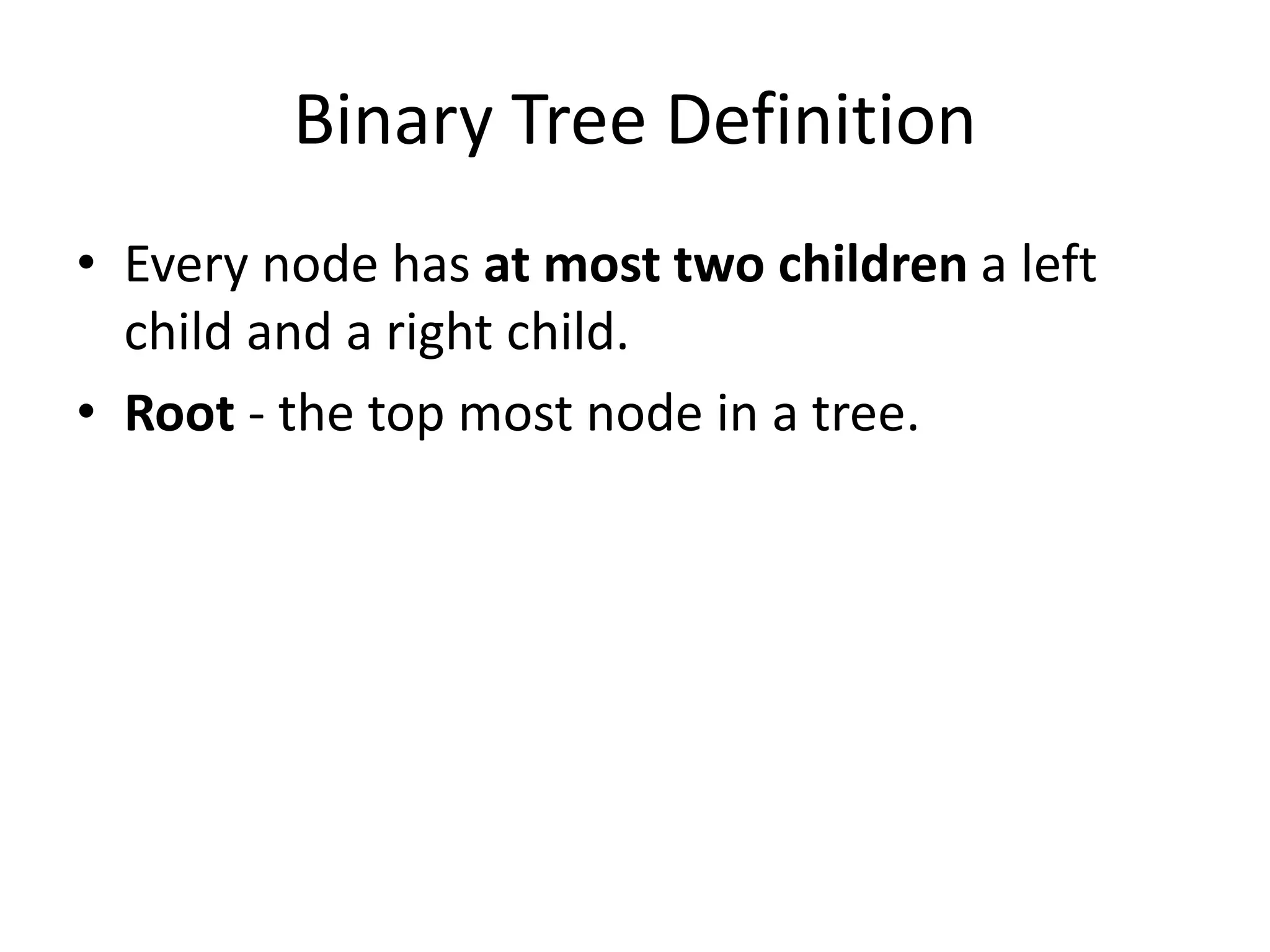 Binary Tree Definition

• Every node has at most two children a left child and a right child.

• Root - the top most node in a tree.